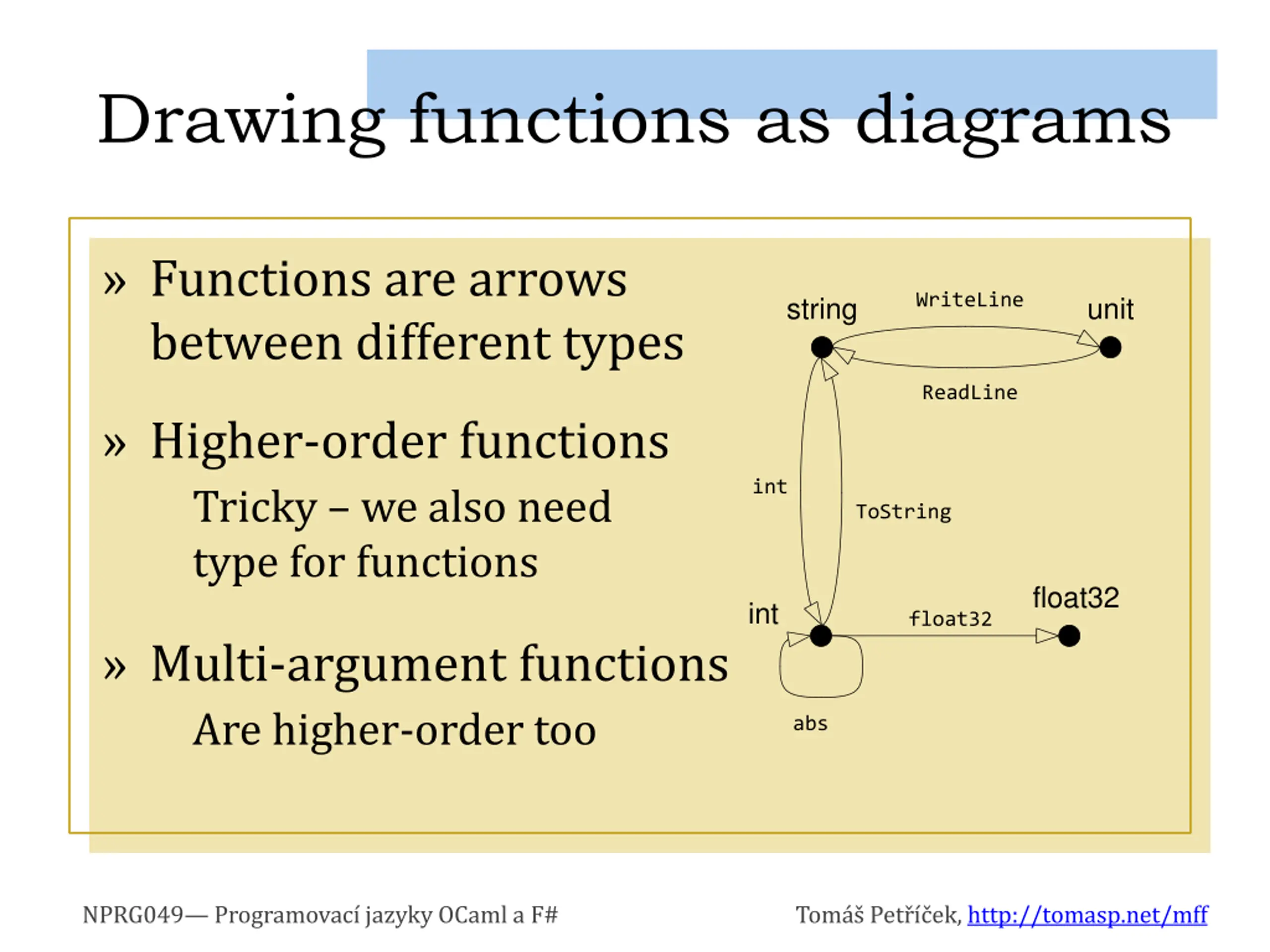 Drawing functions as diagrams

» Functions are arrows between different types

» Higher-order functions

Tricky – we also need type for functions

» Multi-argument functions

Are higher-order too

string
WriteLine
unit
ReadLine
int
ToString
int
float32
float32
abs

NPRG049— Programovací jazyky OCaml a F#

Tomáš Petříček, http://tomasp.net/mff